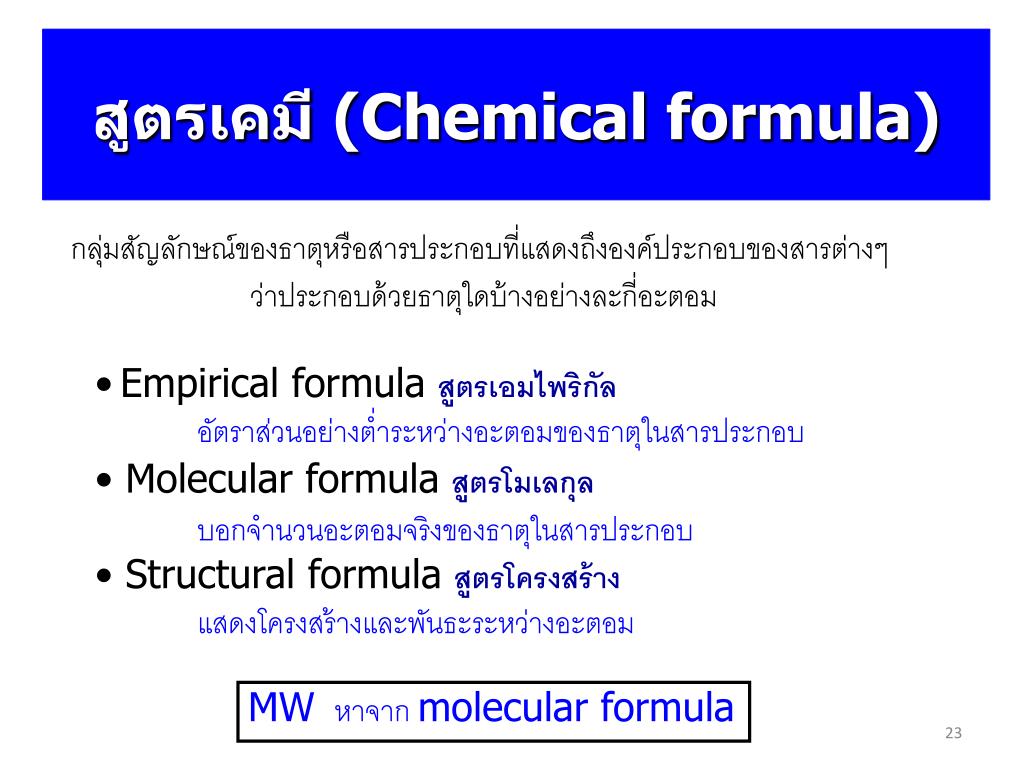 สูตรเคมี (Chemical formula)

กลุ่มสัญลักษณ์ของธาตุหรือสารประกอบที่แสดงถึงองค์ประกอบของสารต่างๆ ว่าประกอบด้วยธาตุใดบ้างอย่างละกี่อะตอม

• Empirical formula สูตรเอมไพริกัล
อัตราส่วนอย่างต่ำระหว่างอะตอมของธาตุในสารประกอบ

• Molecular formula สูตรโมเลกุล
บอกจำนวนอะตอมจริงของธาตุในสารประกอบ

• Structural formula สูตรโครงสร้าง
แสดงโครงสร้างและพันธะระหว่างอะตอม

MW หาจาก molecular formula

23